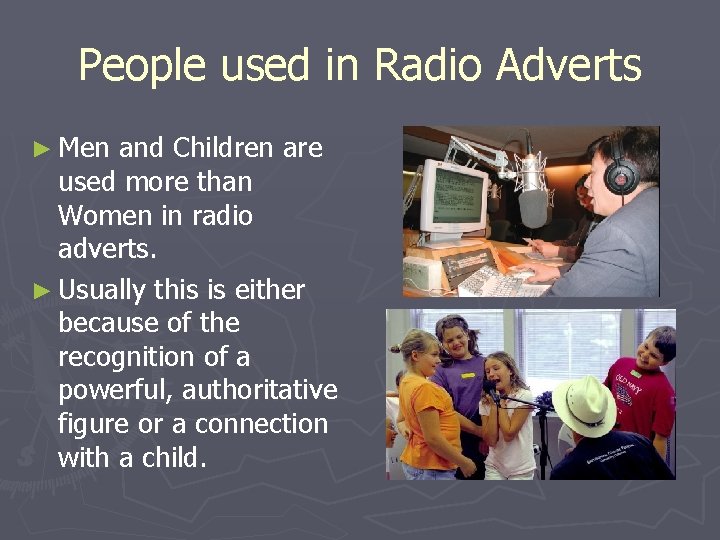 People used in Radio Adverts

► Men and Children are used more than Women in radio adverts.

► Usually this is either because of the recognition of a powerful, authoritative figure or a connection with a child.

OLD NAVY